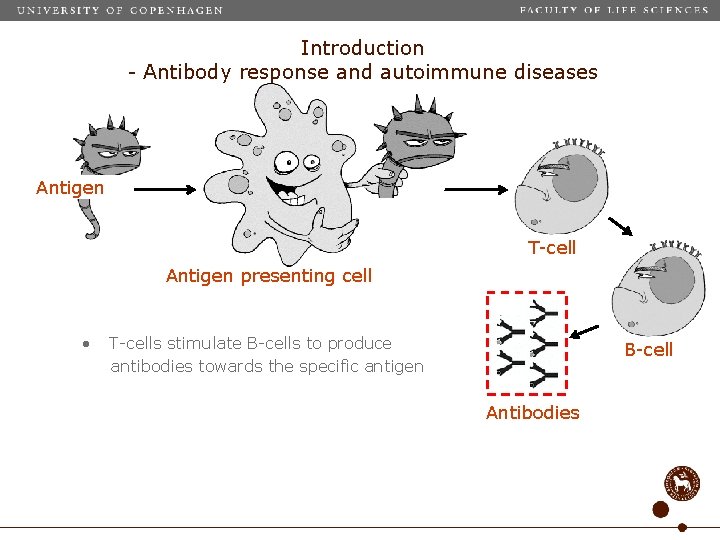 UNIVERSITY OF COPENHAGEN

FACULTY OF LIFE SCIENCES

Introduction
- Antibody response and autoimmune diseases

Antigen

Antigen presenting cell

T-cell

B-cell

Antibodies

• T-cells stimulate B-cells to produce antibodies towards the specific antigen